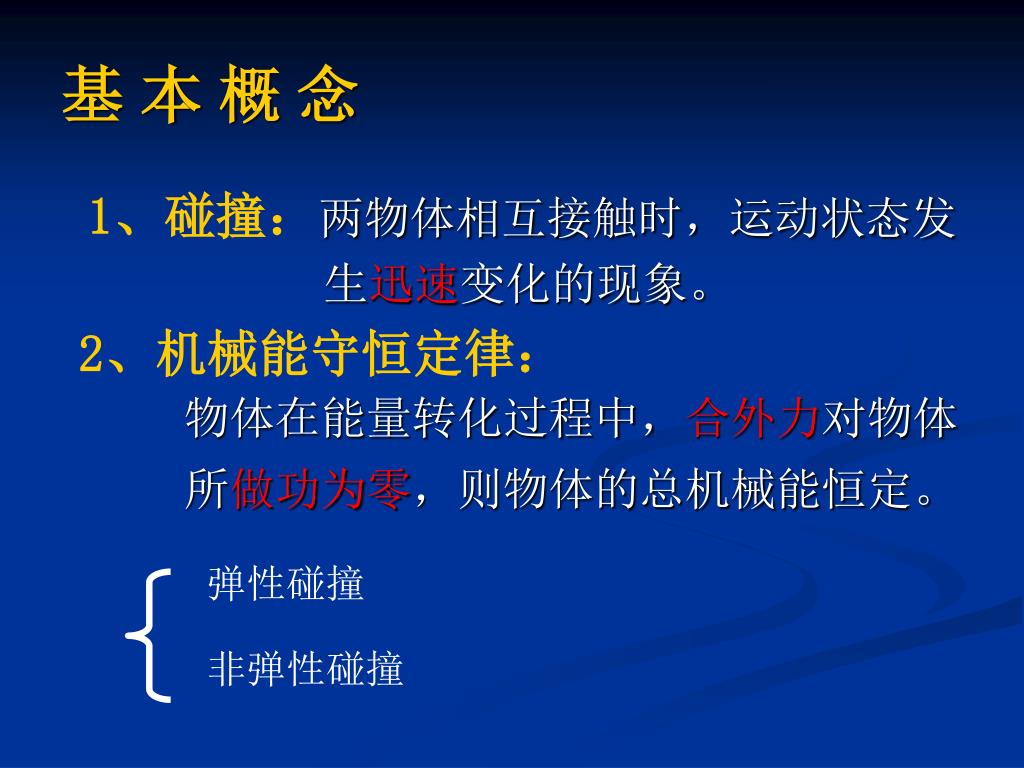 基 本 概 念

1、碰撞：两物体相互接触时，运动状态发生迅速变化的现象。

2、机械能守恒定律：

物体在能量转化过程中，合外力对物体所做功为零，则物体的总机械能恒定。

弹性碰撞

非弹性碰撞